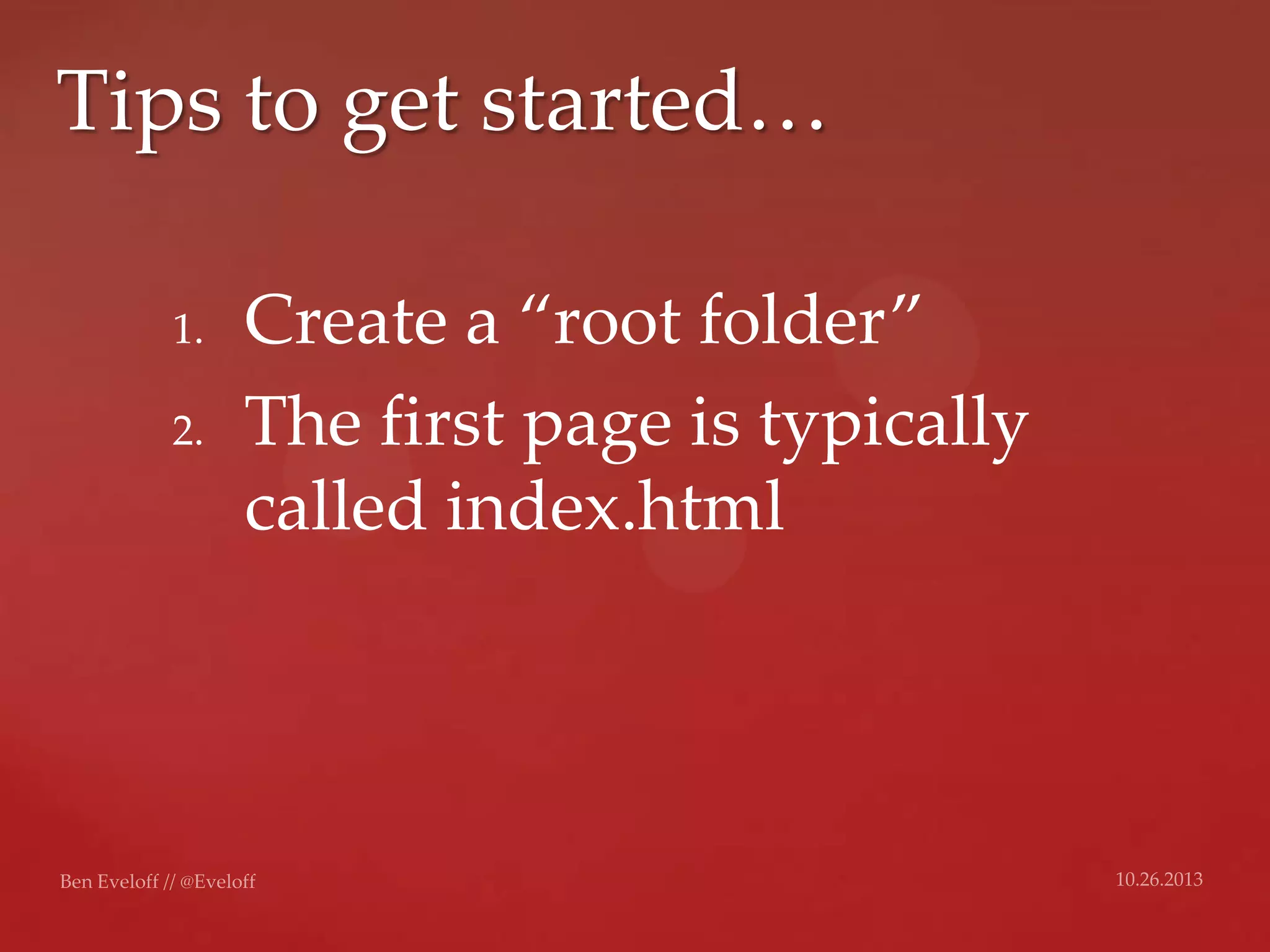 Tips to get started…

1. Create a “root folder”
2. The first page is typically called index.html

Ben Eveloff // @Eveloff

10.26.2013